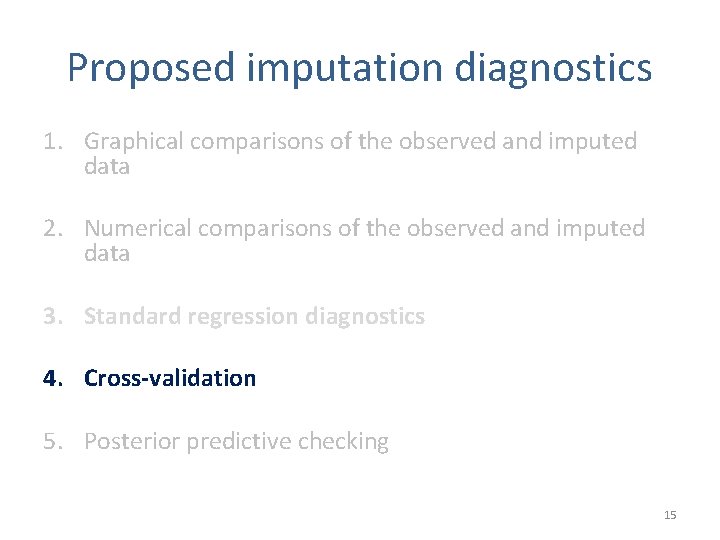 Proposed imputation diagnostics

1. Graphical comparisons of the observed and imputed data

2. Numerical comparisons of the observed and imputed data

3. Standard regression diagnostics

4. Cross-validation

5. Posterior predictive checking

15